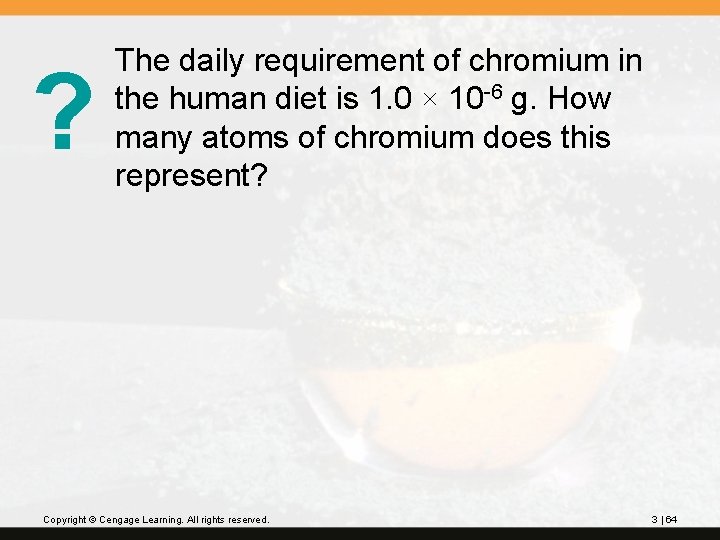 ?

The daily requirement of chromium in the human diet is $1.0 \times 10^{-6}$ g. How many atoms of chromium does this represent?

Copyright © Cengage Learning. All rights reserved.

3 | 64